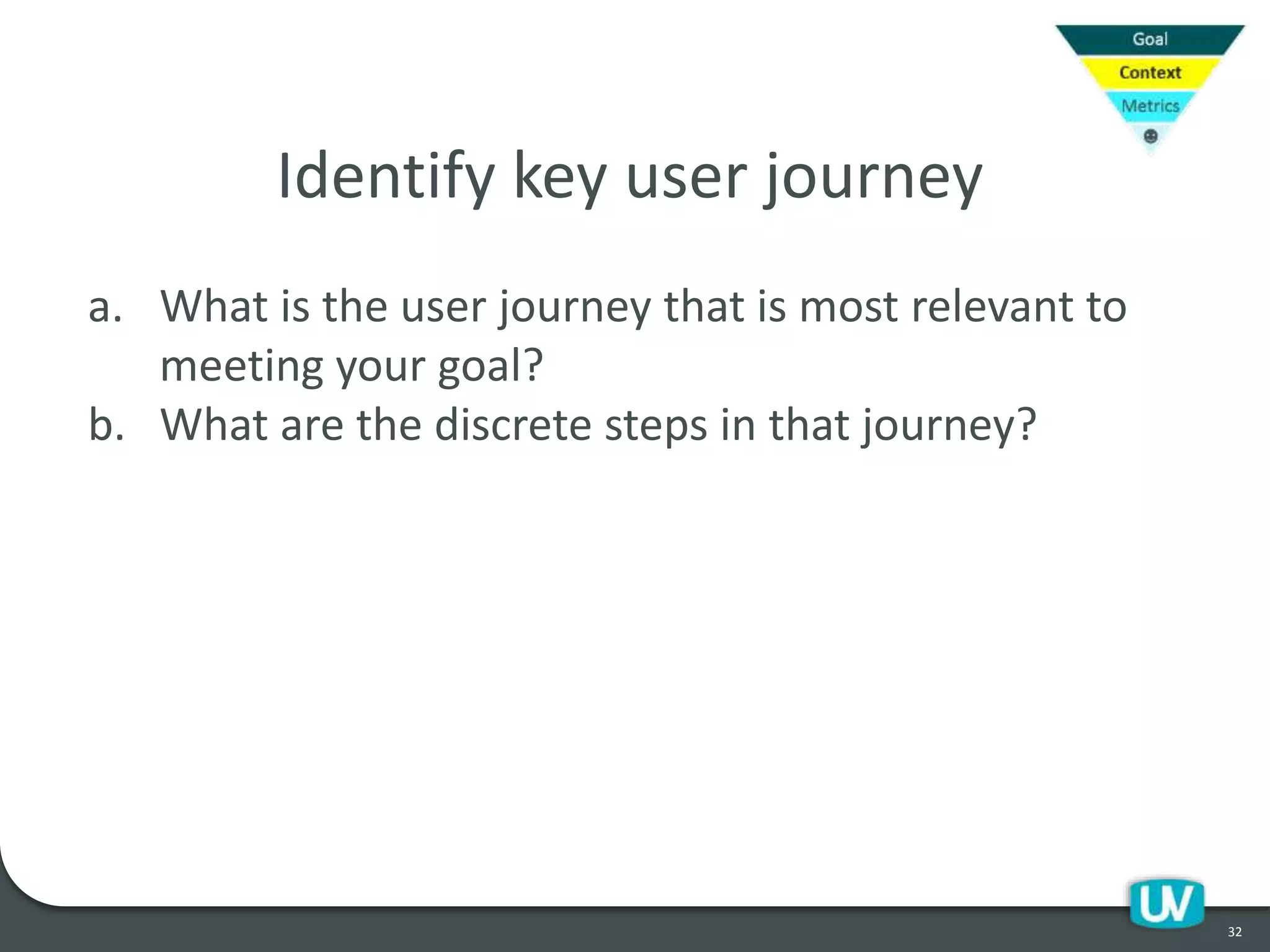 Goal
Context
Metrics

Identify key user journey

a. What is the user journey that is most relevant to meeting your goal?
b. What are the discrete steps in that journey?

UV

32